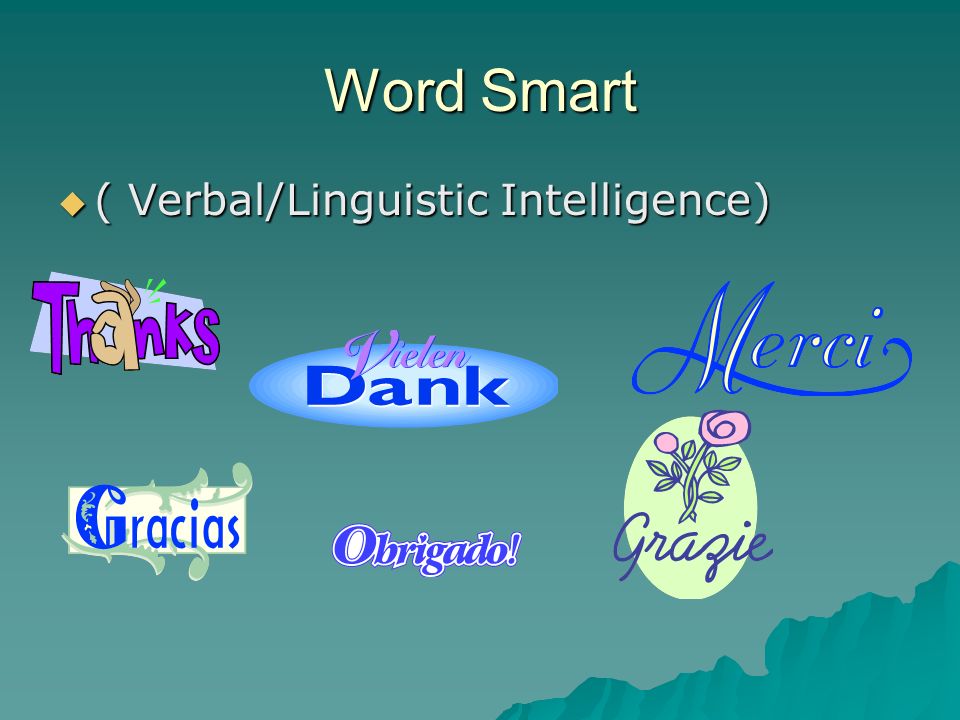 Word Smart

( Verbal/Linguistic Intelligence)

Thanks

Vielen Dank

Merci

Gracias

Obrigado!

Grazie